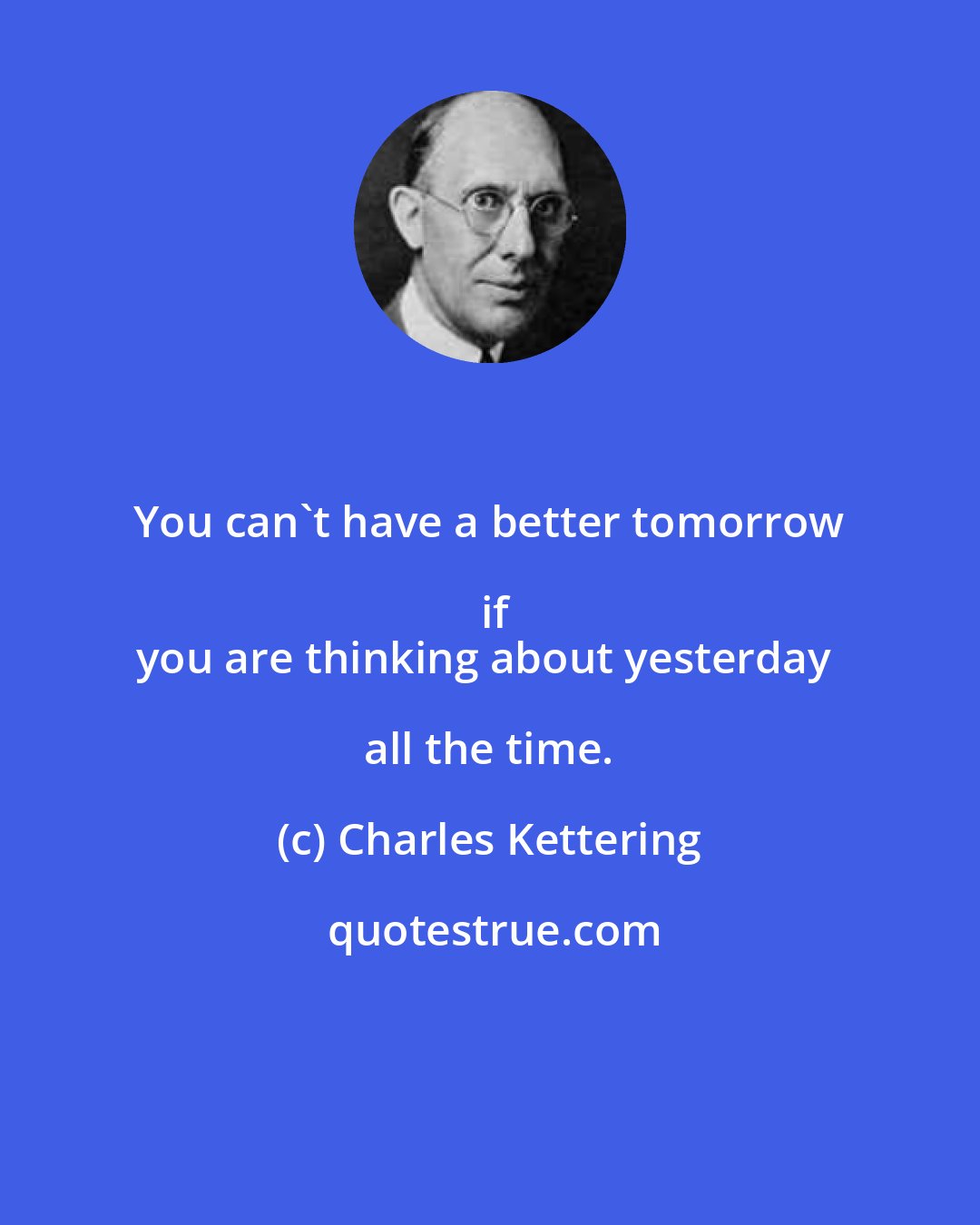 You can`t have a better tomorrow if
you are thinking about yesterday all the time.

(c) Charles Kettering

quotestrue.com